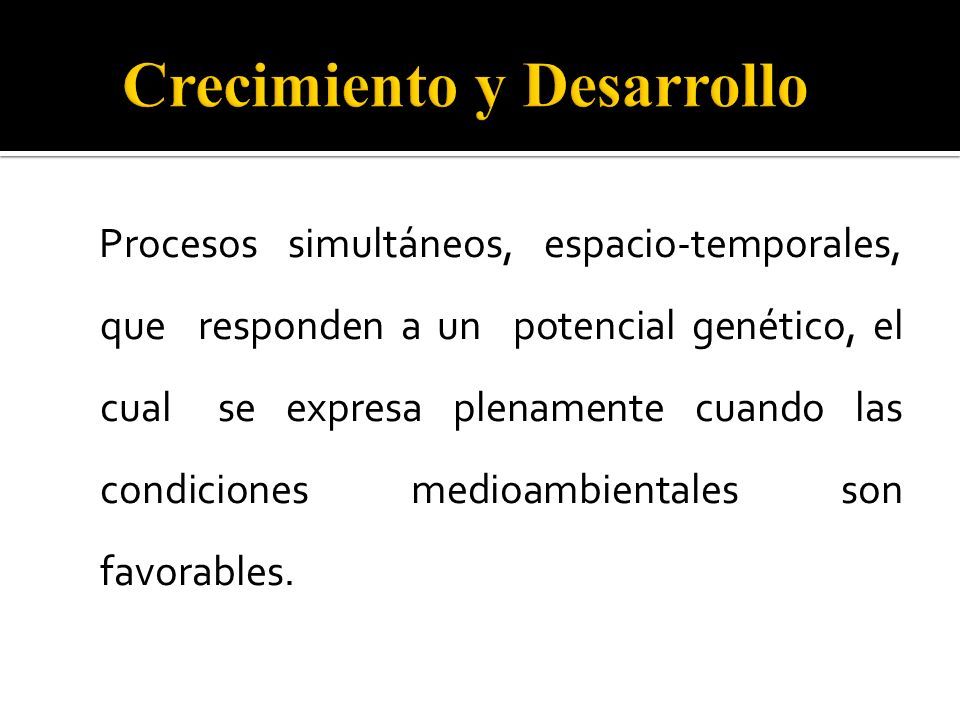 Crecimiento y Desarrollo

Procesos simultáneos, espacio-temporales, que responden a un potencial genético, el cual se expresa plenamente cuando las condiciones medioambientales son favorables.